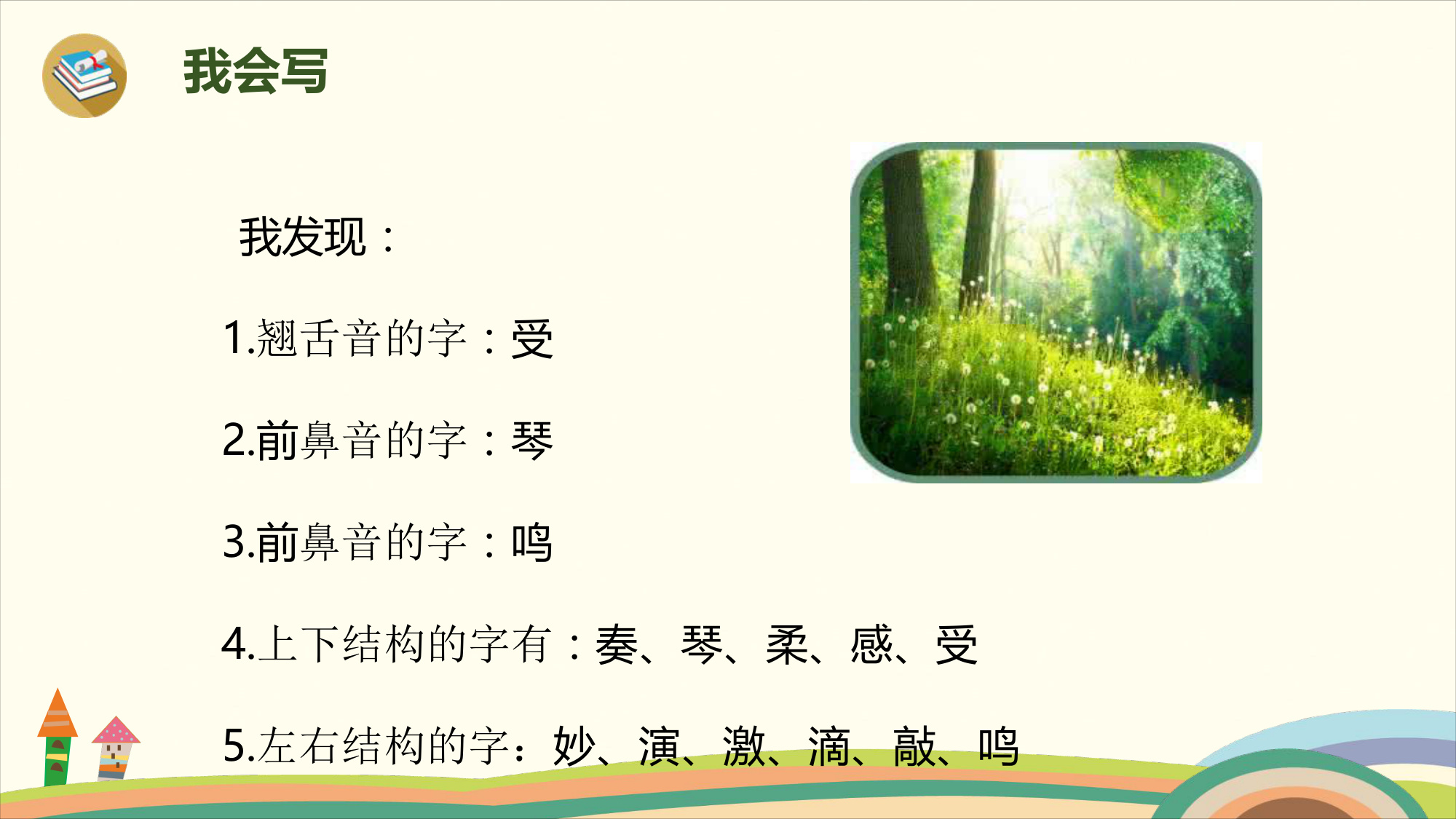 我会写

我发现：

1.翘舌音的字：受

2.前鼻音的字：琴

3.前鼻音的字：鸣

4.上下结构的字有：奏、琴、柔、感、受

5.左右结构的字：妙、演、激、滴、敲、鸣